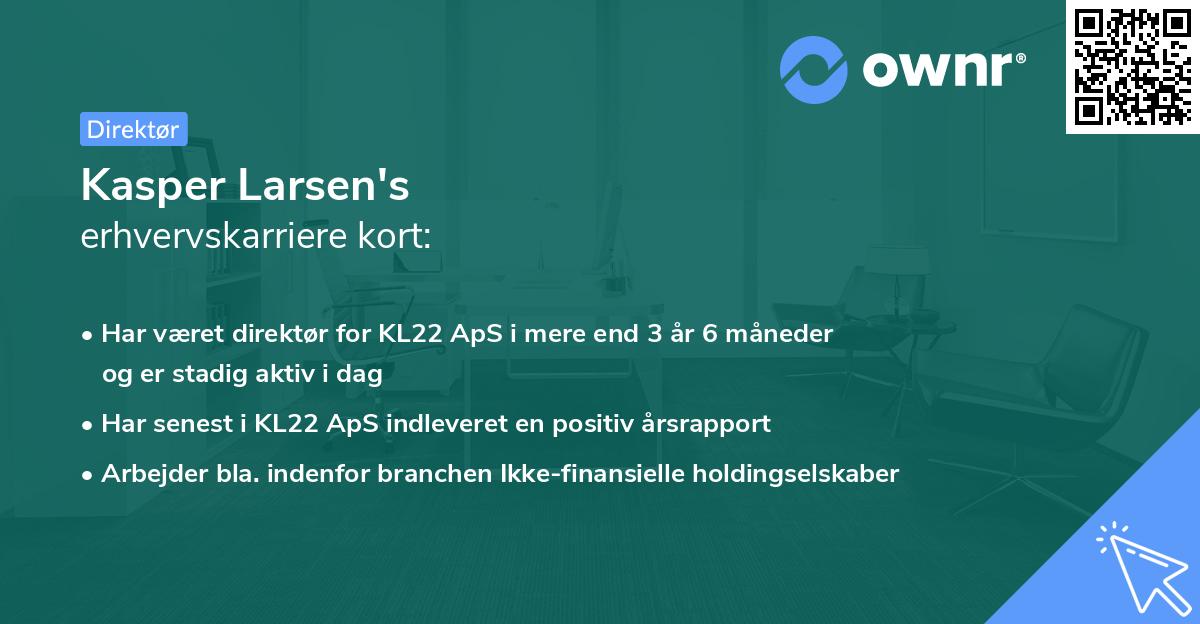 ownr®

Direktør

Kasper Larsen's
erhvervskarriere kort:

• Har været direktør for KL22 ApS i mere end 3 år 6 måneder og er stadig aktiv i dag
• Har senest i KL22 ApS indleveret en positiv årsrapport
• Arbejder bla. indenfor branchen Ikke-finansielle holdingselskaber